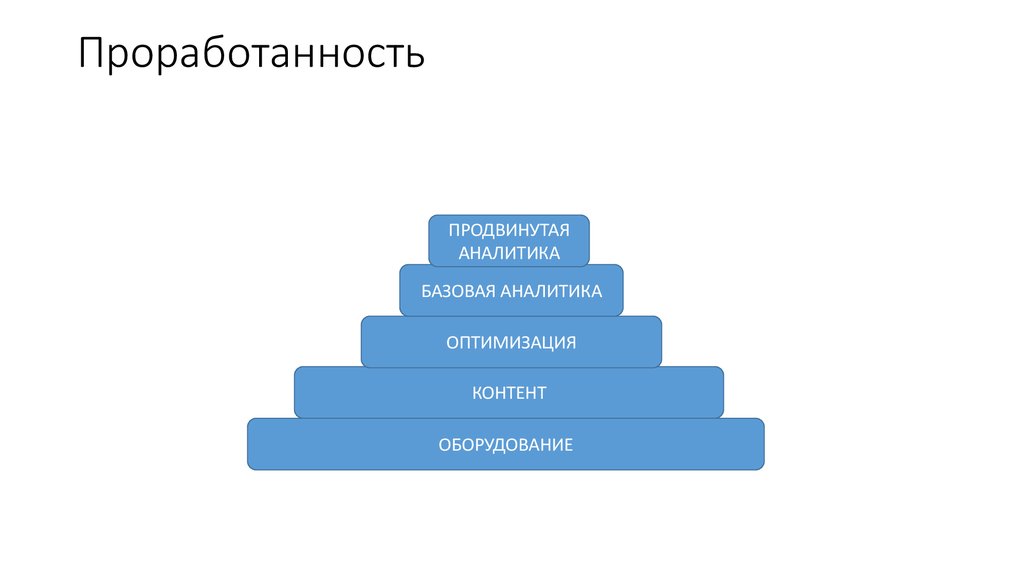 Проработанность

ПРОДВИНУТАЯ АНАЛИТИКА

БАЗОВАЯ АНАЛИТИКА

ОПТИМИЗАЦИЯ

КОНТЕНТ

ОБОРУДОВАНИЕ